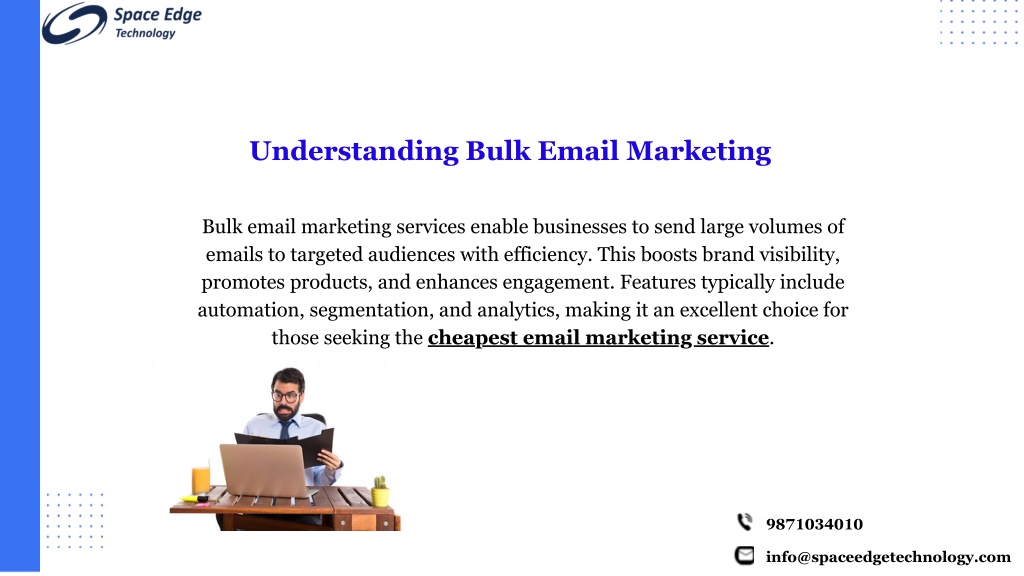 Space Edge
Technology

Understanding Bulk Email Marketing

Bulk email marketing services enable businesses to send large volumes of emails to targeted audiences with efficiency. This boosts brand visibility, promotes products, and enhances engagement. Features typically include automation, segmentation, and analytics, making it an excellent choice for those seeking the cheapest email marketing service.

9871034010

info@spaceedgetechnology.com